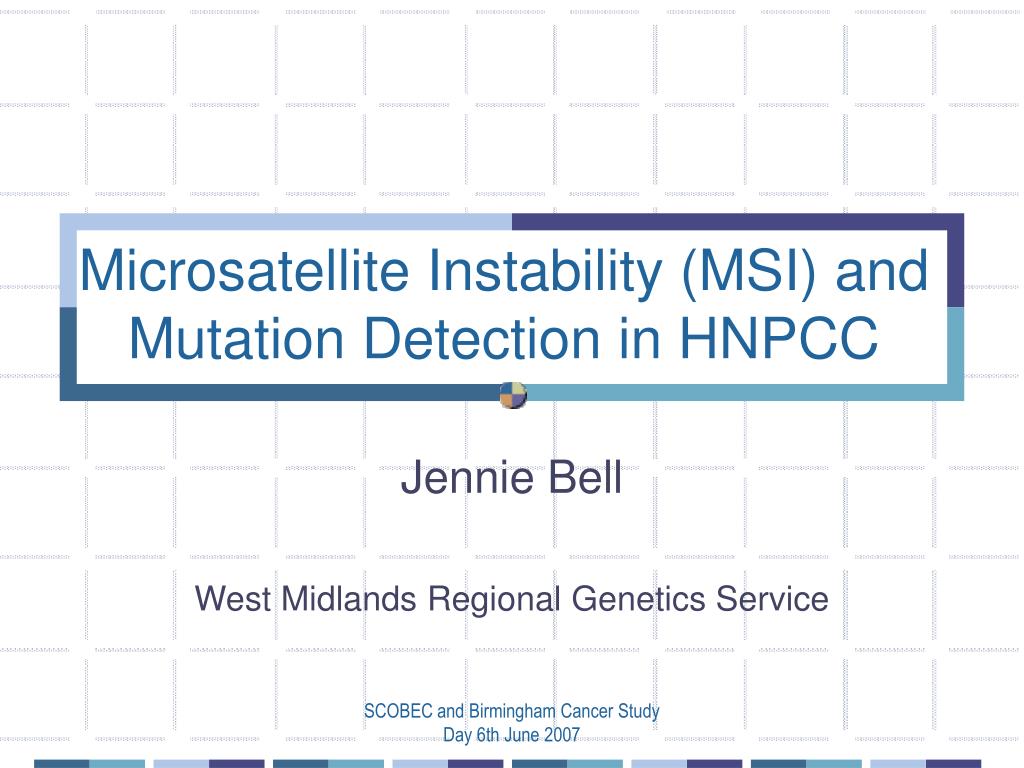 Microsatellite Instability (MSI) and Mutation Detection in HNPCC

Jennie Bell

West Midlands Regional Genetics Service

SCOBEC and Birmingham Cancer Study Day 6th June 2007